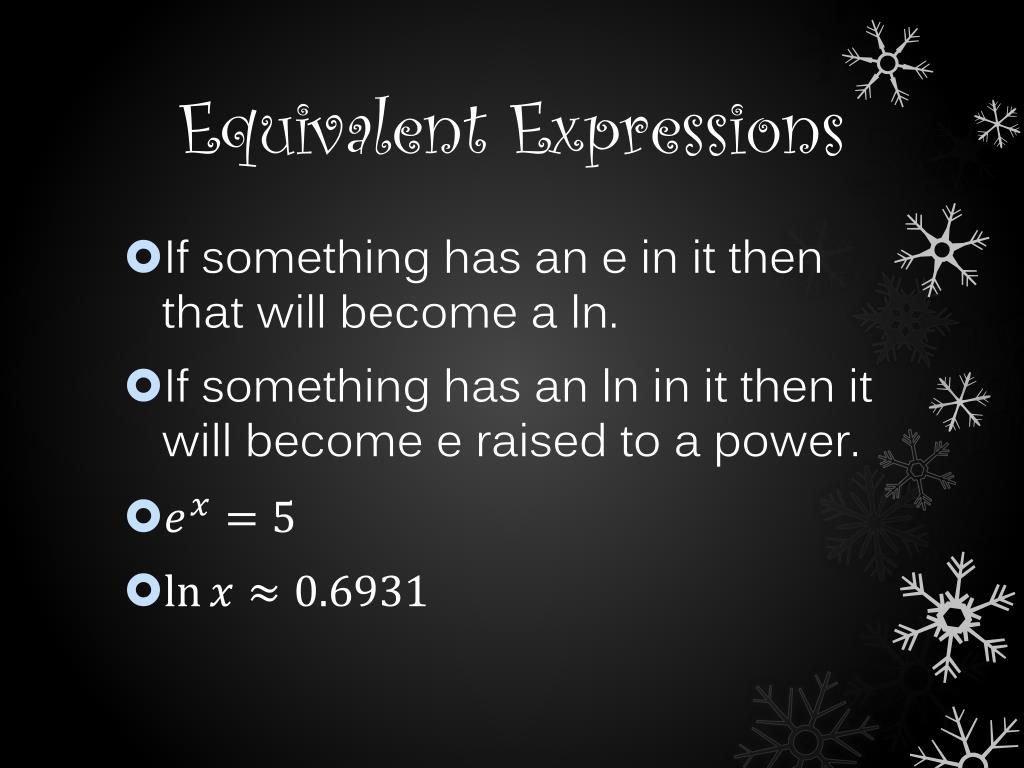 Equivalent Expressions

If something has an e in it then that will become a ln.

If something has an ln in it then it will become e raised to a power.

$e^x = 5$

$\ln x \approx 0.6931$